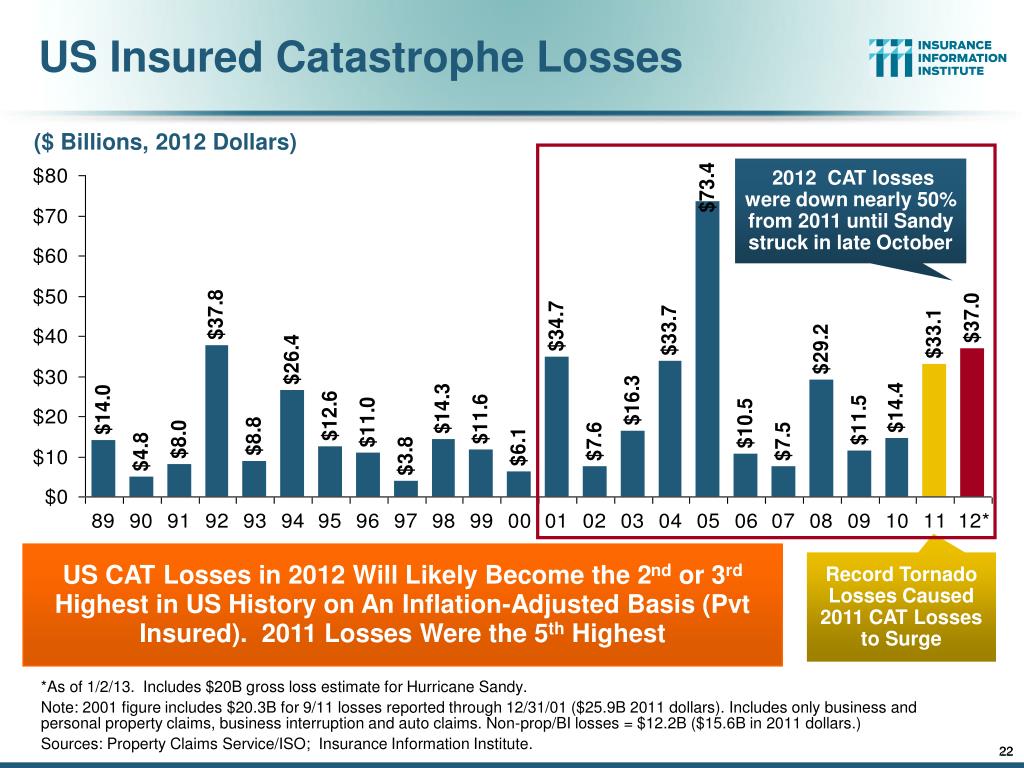 US Insured Catastrophe Losses

INSURANCE INFORMATION INSTITUTE

($ Billions, 2012 Dollars)

$80
$70
$60
$50
$40
$30
$20
$10
$0

$14.0 $4.8 $8.0 $37.8 $8.8 $26.4 $12.6 $11.0 $3.8 $14.3 $11.6 $6.1 $34.7 $7.6 $16.3 $33.7 $73.4 $10.5 $7.5 $29.2 $11.5 $14.4 $33.1 $37.0

89 90 91 92 93 94 95 96 97 98 99 00 01 02 03 04 05 06 07 08 09 10 11 12*

2012 CAT losses were down nearly 50% from 2011 until Sandy struck in late October

US CAT Losses in 2012 Will Likely Become the 2$^{nd}$ or 3$^{rd}$ Highest in US History on An Inflation-Adjusted Basis (Pvt Insured). 2011 Losses Were the 5$^{th}$ Highest

Record Tornado Losses Caused 2011 CAT Losses to Surge

*As of 1/2/13. Includes $20B gross loss estimate for Hurricane Sandy.

Note: 2001 figure includes $20.3B for 9/11 losses reported through 12/31/01 ($25.9B 2011 dollars). Includes only business and personal property claims, business interruption and auto claims. Non-prop/BI losses = $12.2B ($15.6B in 2011 dollars.)

Sources: Property Claims Service/ISO; Insurance Information Institute.

22